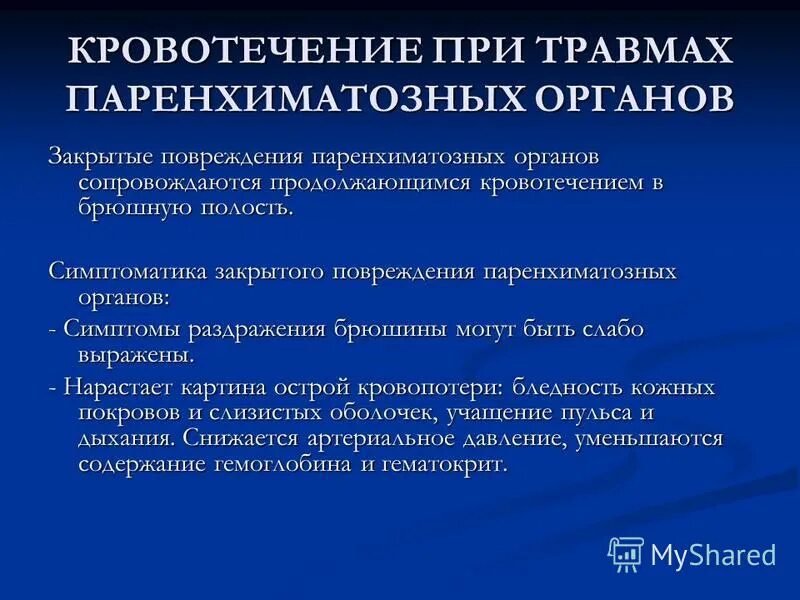 КРОВОТЕЧЕНИЕ ПРИ ТРАВМАХ ПАРЕНХИМАТОЗНЫХ ОРГАНОВ

Закрытые повреждения паренхиматозных органов сопровождаются продолжающимся кровотечением в брюшную полость.

Симптоматика закрытого повреждения паренхиматозных органов:

- Симптомы раздражения брюшины могут быть слабо выражены.

- Нарастает картина острой кровопотери: бледность кожных покровов и слизистых оболочек, учащение пульса и дыхания. Снижается артериальное давление, уменьшаются содержание гемоглобина и гематокрит.

MyShared